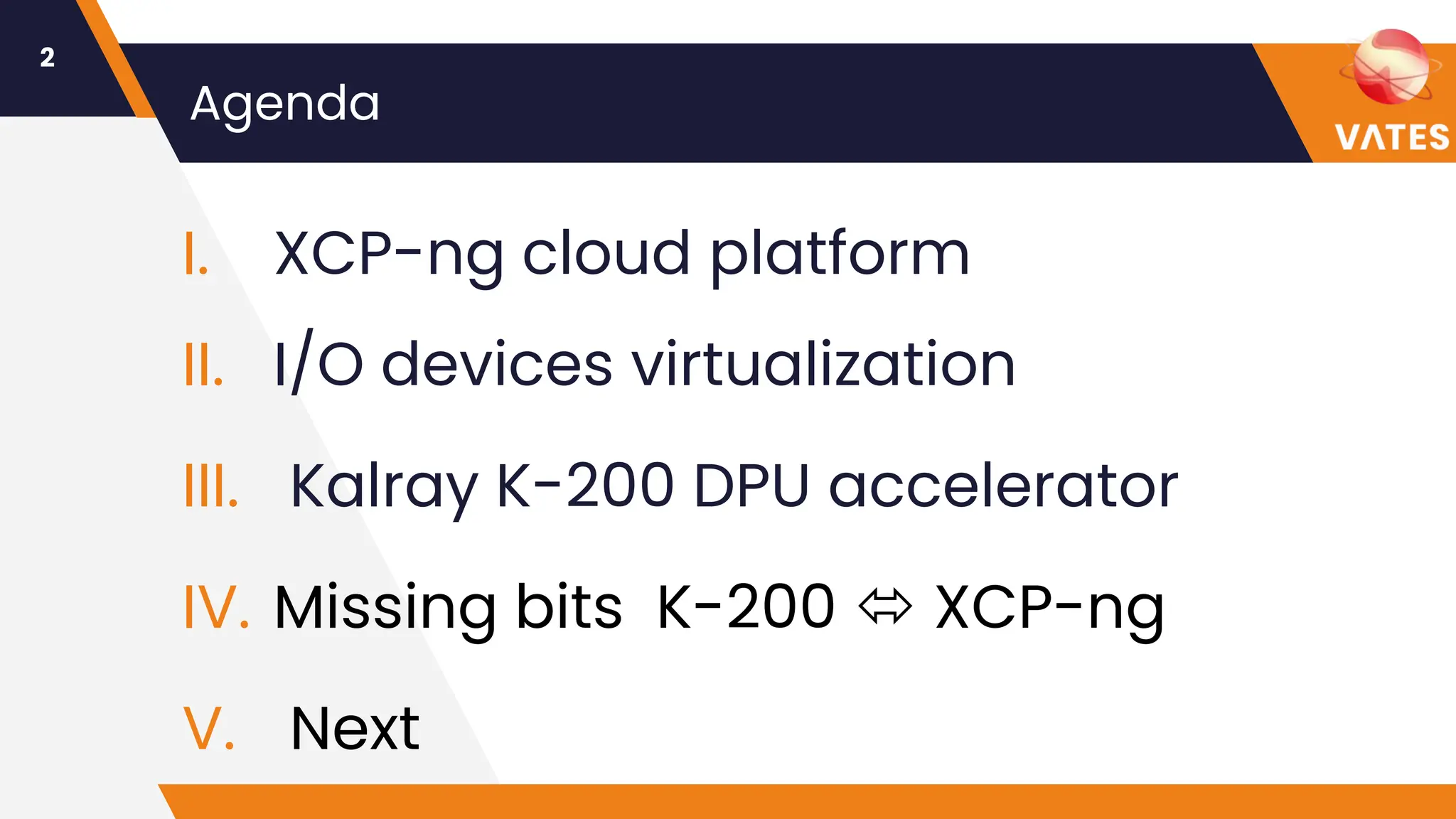 2

Agenda

VATES

I. XCP-ng cloud platform

II. I/O devices virtualization

III. Kalray K-200 DPU accelerator

IV. Missing bits K-200 ⇔ XCP-ng

V. Next